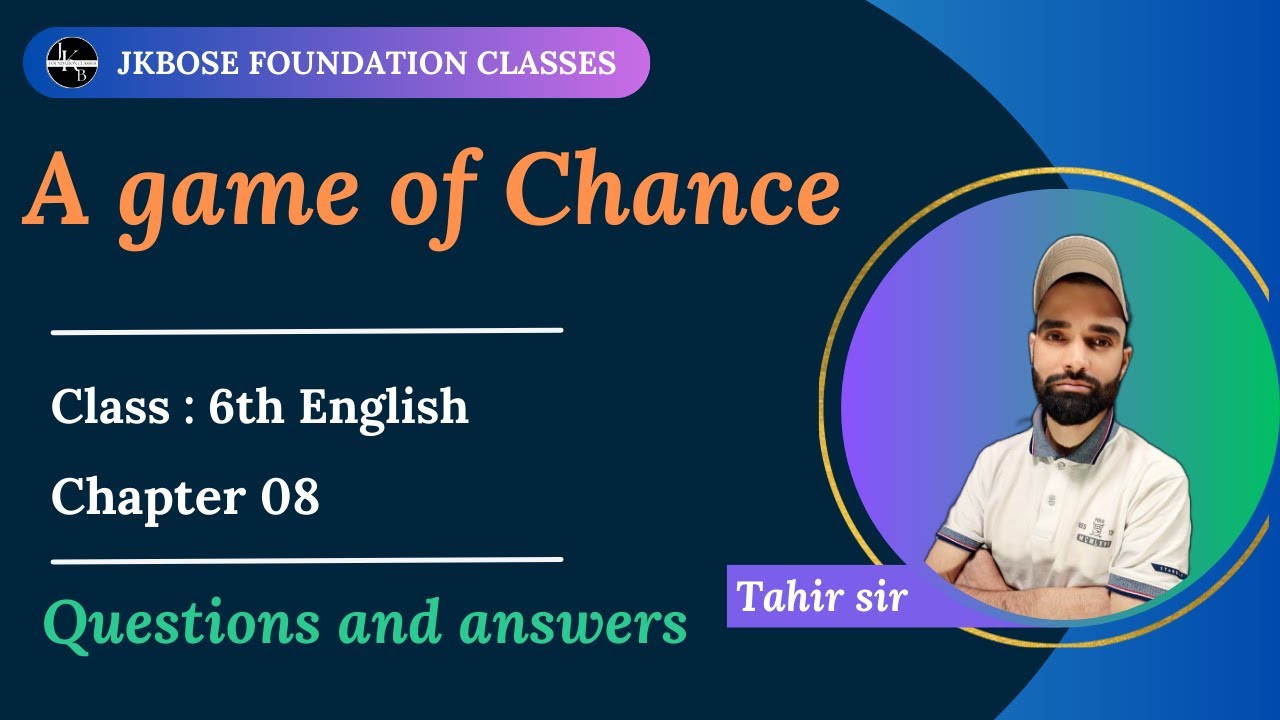 JKBOSE FOUNDATION CLASSES

A game of Chance

Class : 6th English

Chapter 08

Questions and answers

Tahir sir